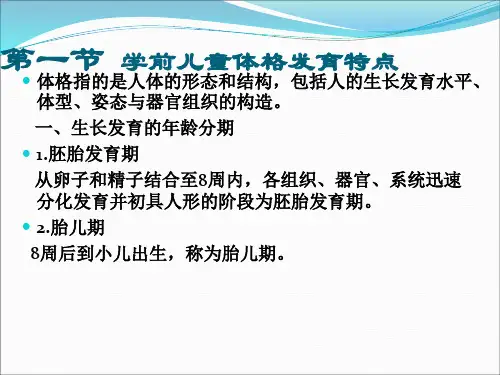 第一节 学前儿童体格发育特点

体格指的是人体的形态和结构，包括人的生长发育水平、体型、姿态与器官组织的构造。

一、生长发育的年龄分期

1.胚胎发育期

从卵子和精子结合至8周内，各组织、器官、系统迅速分化发育并初具人形的阶段为胚胎发育期。

2.胎儿期

8周后到小儿出生，称为胎儿期。